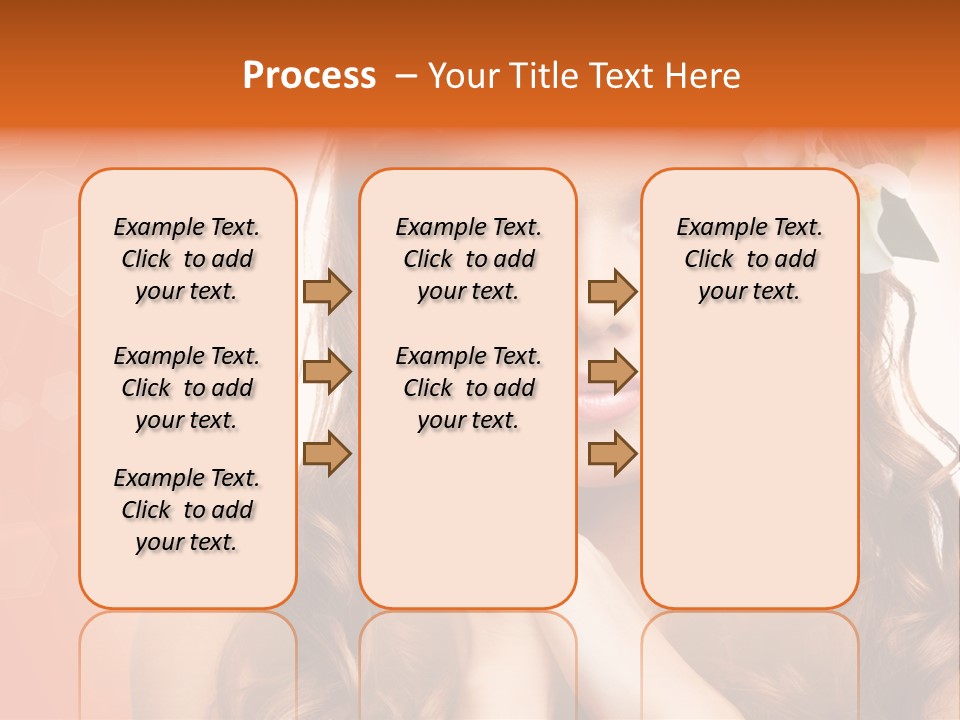 Process – Your Title Text Here

Example Text. Click to add your text.

Example Text. Click to add your text.

Example Text. Click to add your text.

Example Text. Click to add your text.

Example Text. Click to add your text.

Example Text. Click to add your text.